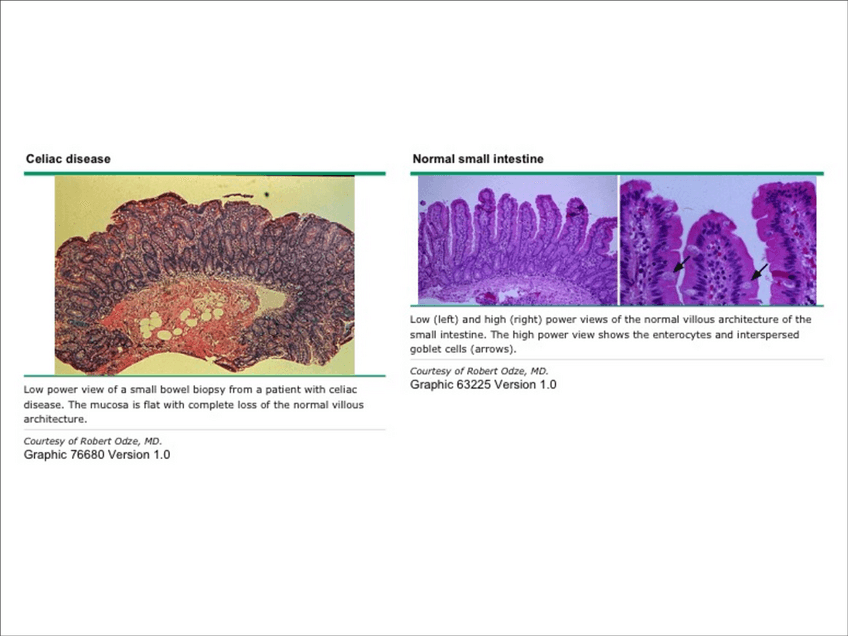 Celiac disease

Low power view of a small bowel biopsy from a patient with celiac disease. The mucosa is flat with complete loss of the normal villous architecture.

Courtesy of Robert Odze, MD.
Graphic 76680 Version 1.0

Normal small intestine

Low (left) and high (right) power views of the normal villous architecture of the small intestine. The high power view shows the enterocytes and interspersed goblet cells (arrows).

Courtesy of Robert Odze, MD.
Graphic 63225 Version 1.0